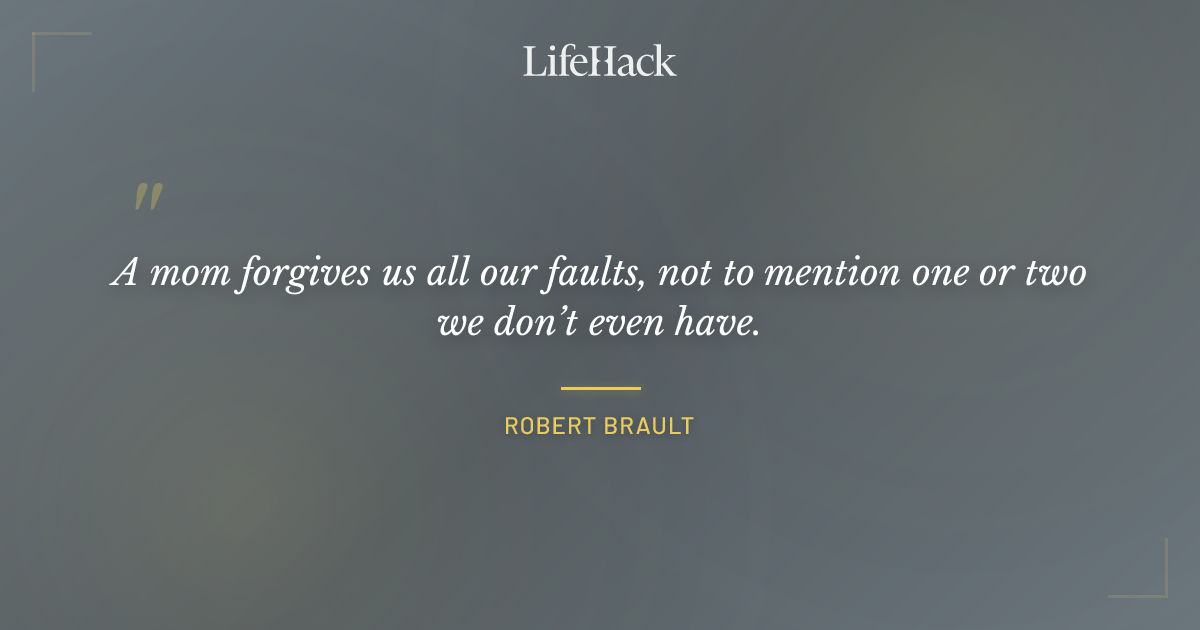 LifeHack

"

A mom forgives us all our faults, not to mention one or two we don't even have.

ROBERT BRAULT